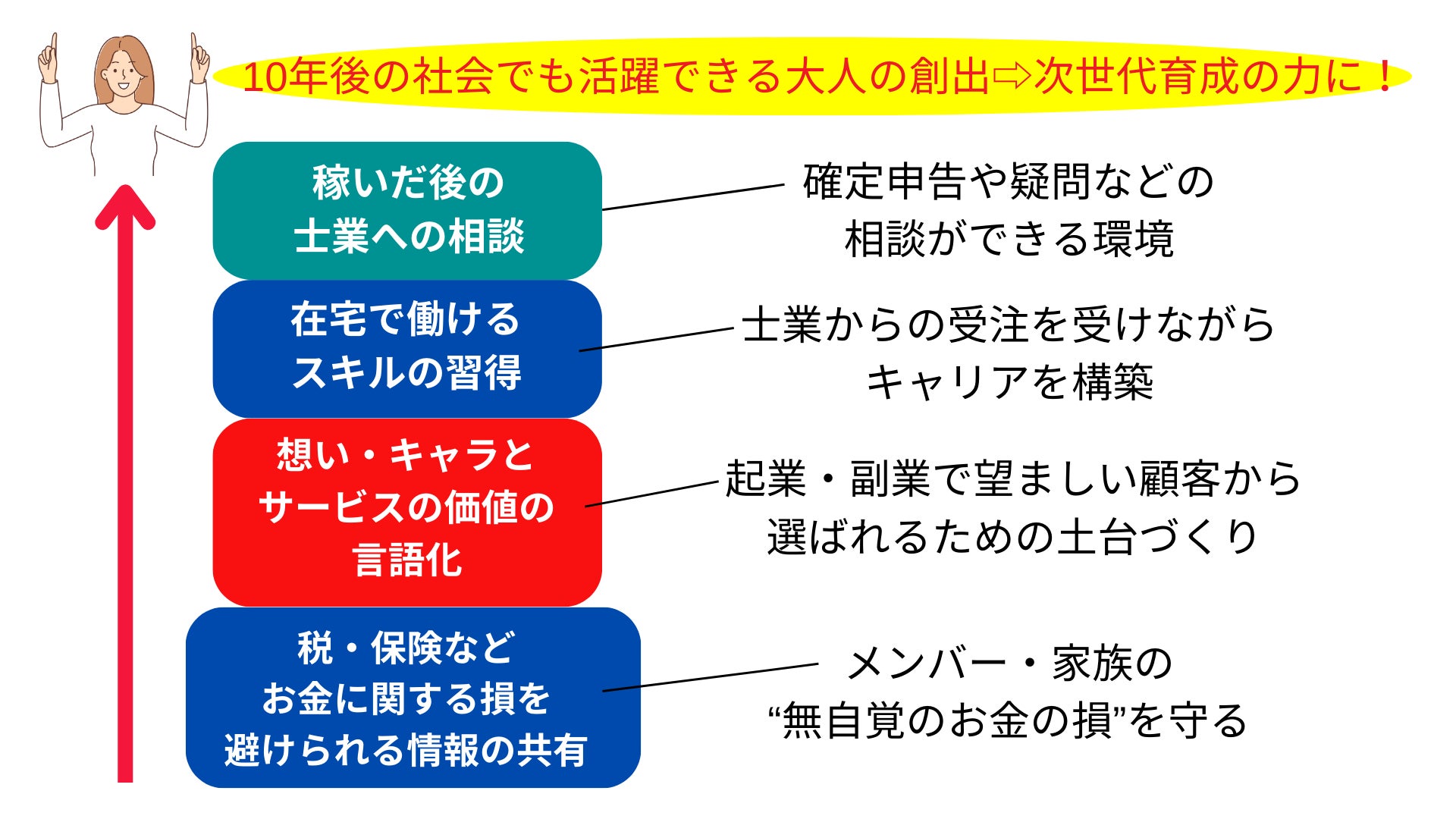 10年後の社会でも活躍できる大人の創出⇨次世代育成の力に！

稼いだ後の士業への相談

確定申告や疑問などの相談ができる環境

在宅で働けるスキルの習得

士業からの受注を受けながらキャリアを構築

想い・キャラとサービスの価値の言語化

起業・副業で望ましい顧客から選ばれるための土台づくり

税・保険などお金に関する損を避けられる情報の共有

メンバー・家族の“無自覚のお金の損”を守る